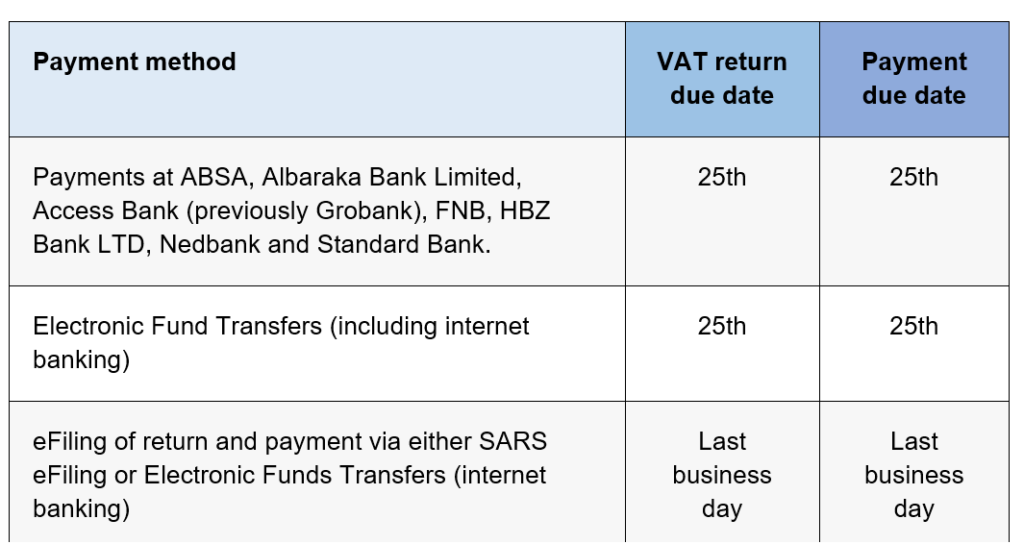 | Payment method | VAT return due date | Payment due date |
|---|---|---|
| Payments at ABSA, Albaraka Bank Limited, Access Bank (previously Grobank), FNB, HBZ Bank LTD, Nedbank and Standard Bank. | 25th | 25th |
| Electronic Fund Transfers (including internet banking) | 25th | 25th |
| eFiling of return and payment via either SARS eFiling or Electronic Funds Transfers (internet banking) | Last business day | Last business day |